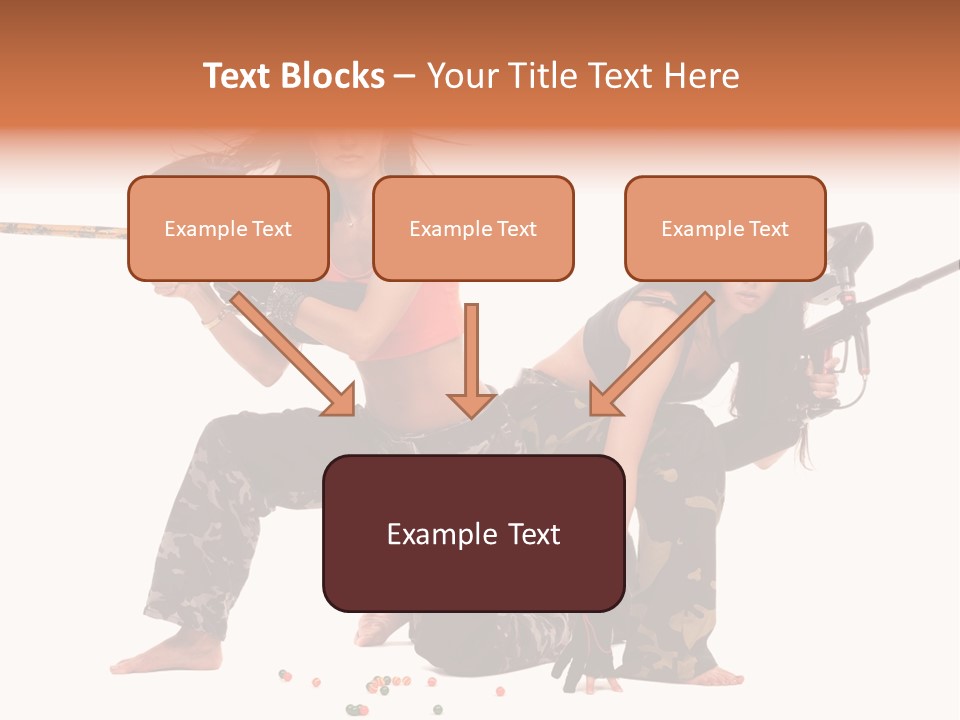 Text Blocks – Your Title Text Here

Example Text

Example Text

Example Text

Example Text